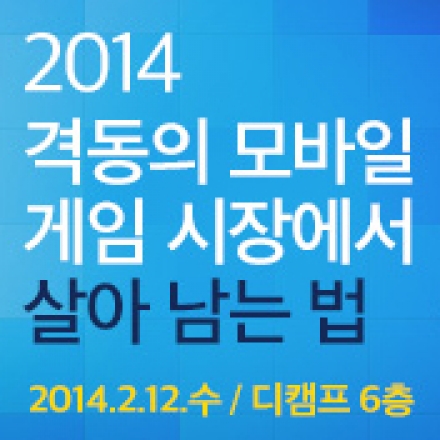 2014
격동의 모바일
게임 시장에서
살아 남는 법

2014.2.12.수 / 디캠프 6층